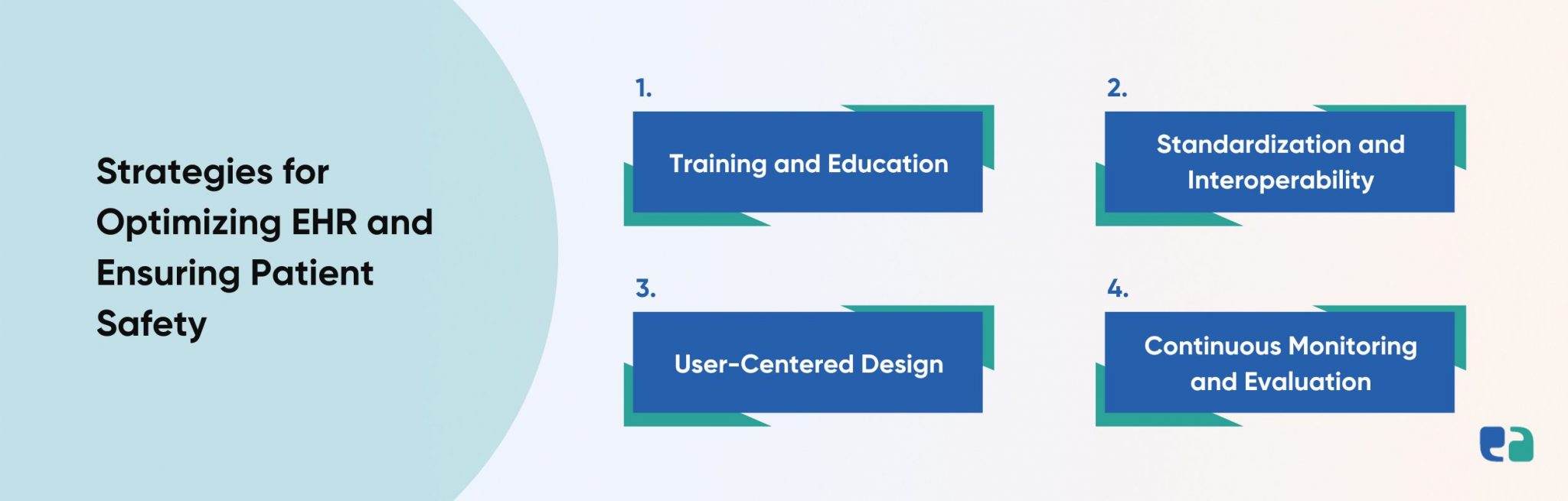 Strategies for Optimizing EHR and Ensuring Patient Safety

1.
Training and Education

2.
Standardization and Interoperability

3.
User-Centered Design

4.
Continuous Monitoring and Evaluation